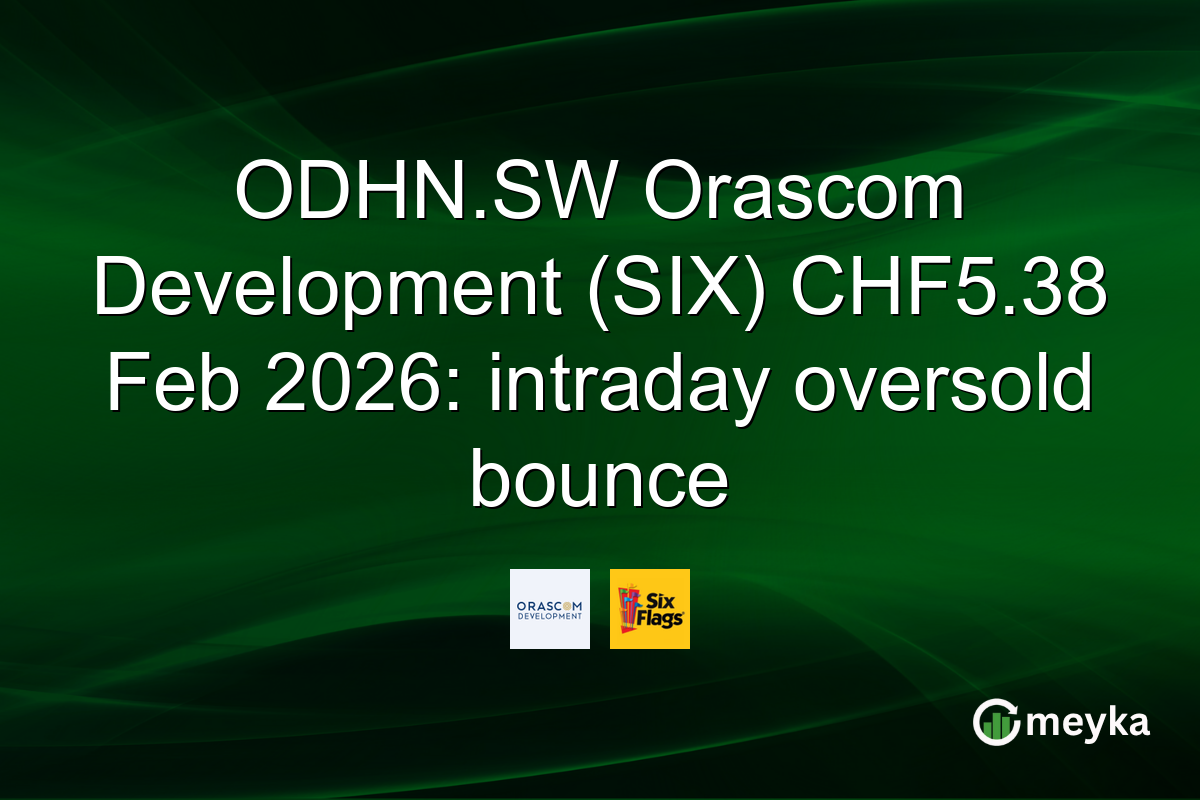 ODHN.SW Orascom Development (SIX) CHF5.38 Feb 2026: intraday oversold bounce

ORASCOM DEVELOPMENT

Six Flags

meyka